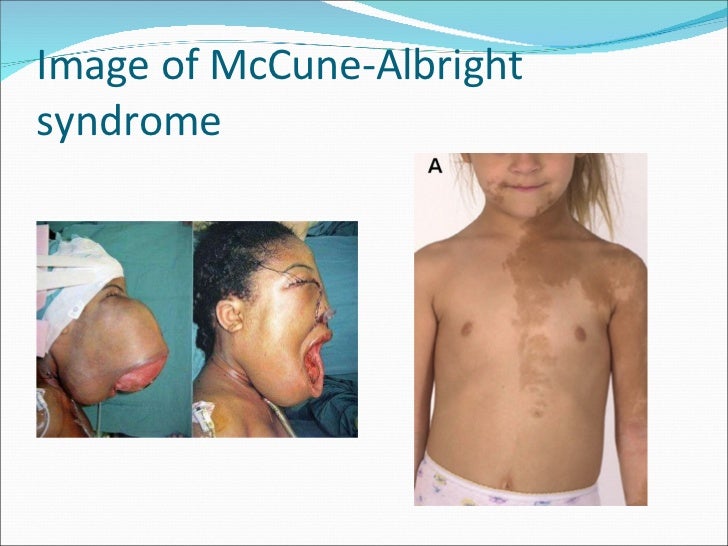 Image of McCune-Albright syndrome

A